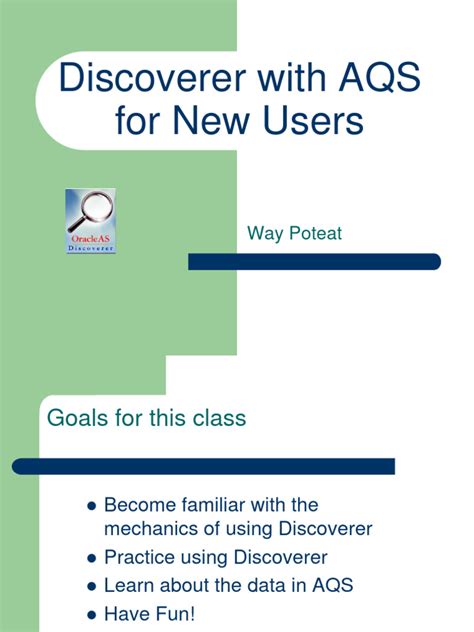 Discoverer with AQS for New Users

OracleAS
Discoverer

Way Poteat

Goals for this class

- Become familiar with the mechanics of using Discoverer
- Practice using Discoverer
- Learn about the data in AQS
- Have Fun!